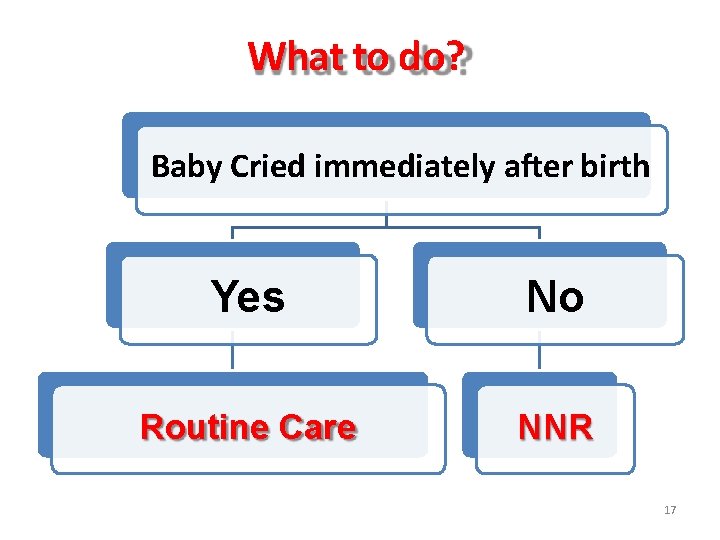 What to do?

Baby Cried immediately after birth

Yes

No

Routine Care

NNR

17